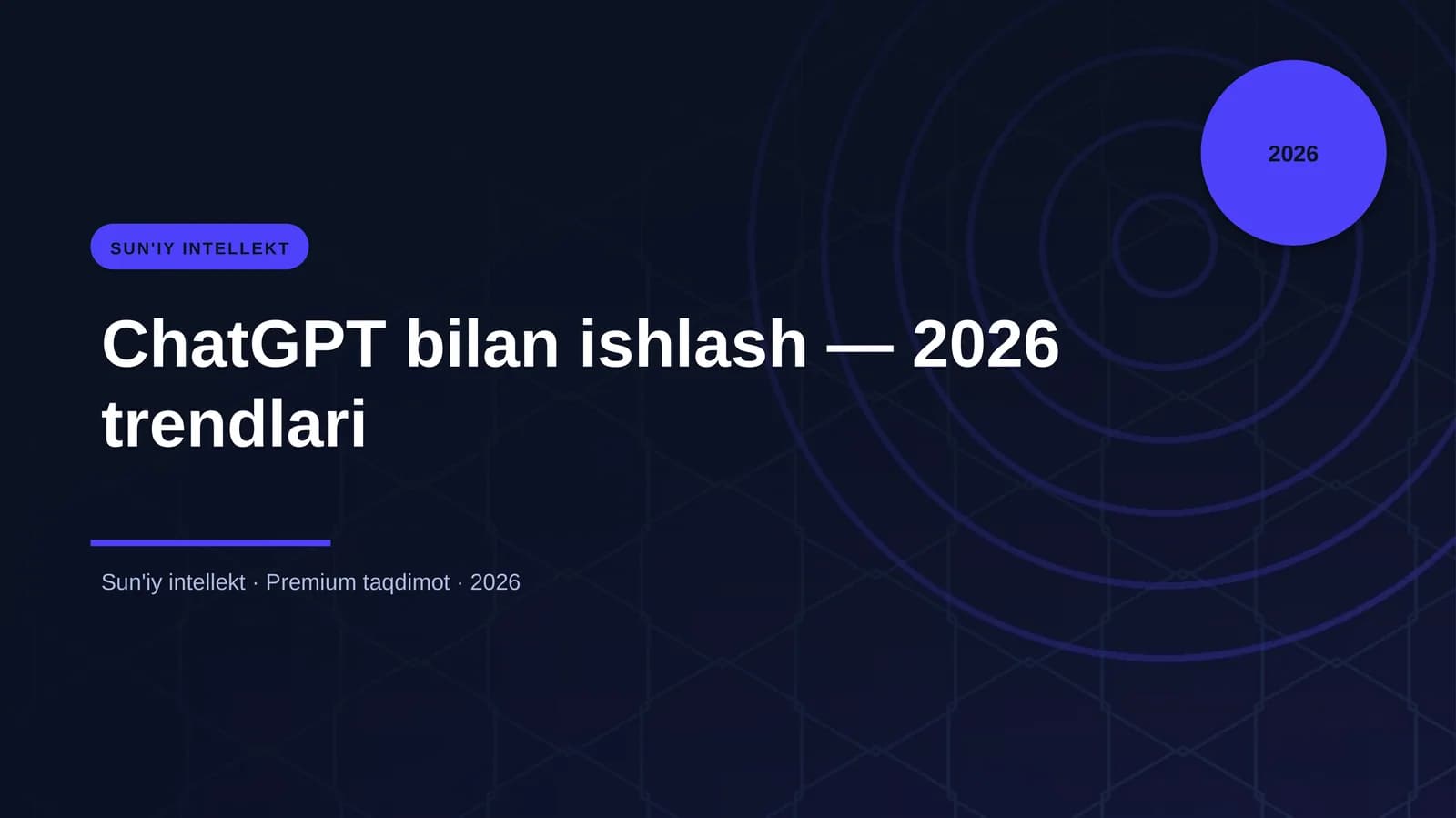 2026

SUN'IY INTELLEKT

ChatGPT bilan ishlash — 2026 trendlari

Sun'iy intellekt · Premium taqdimot · 2026